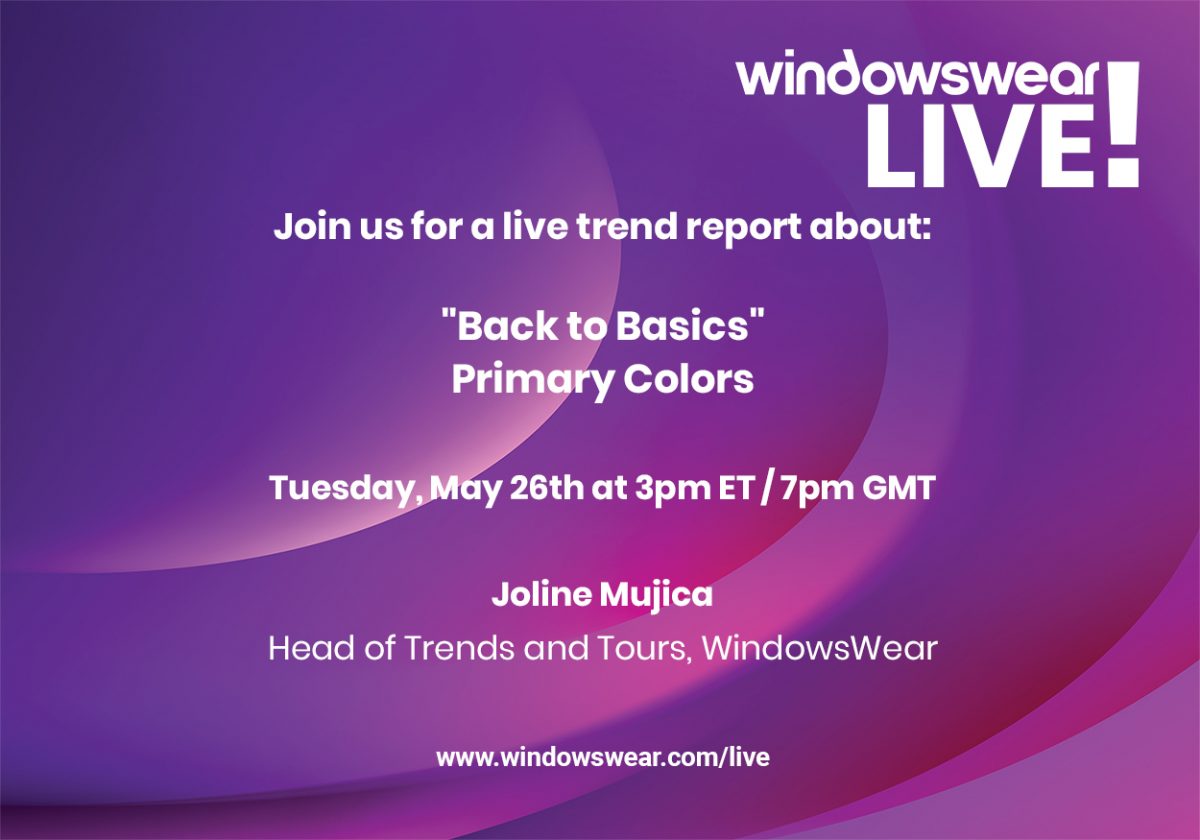 windowswear LIVE!

Join us for a live trend report about:

"Back to Basics"
Primary Colors

Tuesday, May 26th at 3pm ET / 7pm GMT

Joline Mujica
Head of Trends and Tours, WindowsWear

www.windowswear.com/live